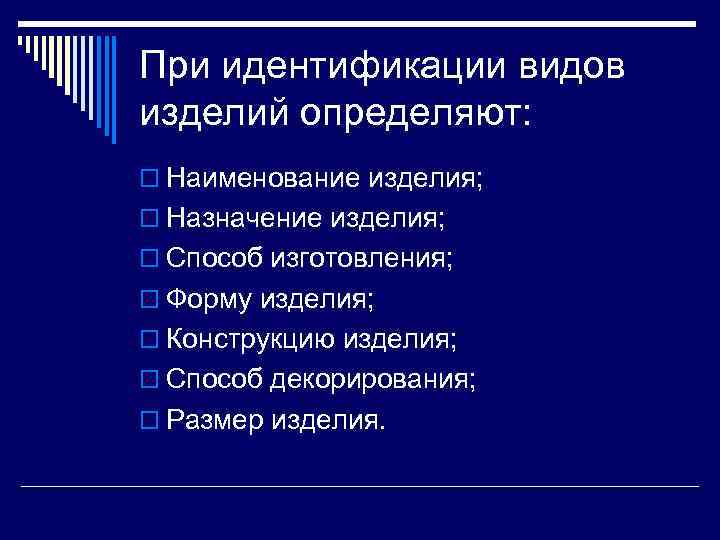 При идентификации видов изделий определяют:

Наименование изделия;
Назначение изделия;
Способ изготовления;
Форму изделия;
Конструкцию изделия;
Способ декорирования;
Размер изделия.